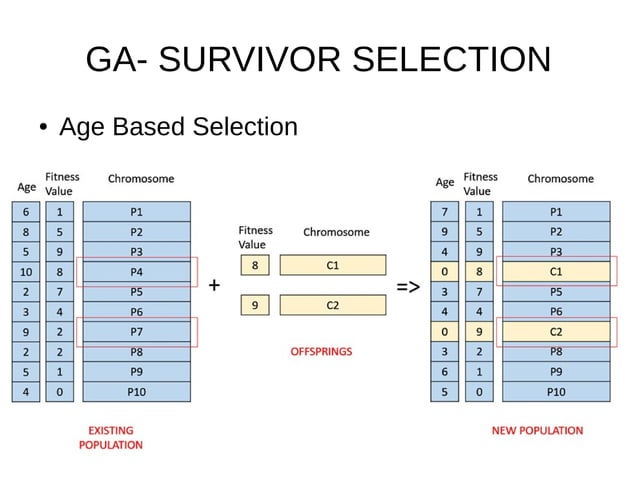 GA- SURVIVOR SELECTION

• Age Based Selection

| Age | Fitness Value | Chromosome |
|---|---|---|
| 6 | 1 | P1 |
| 8 | 5 | P2 |
| 5 | 9 | P3 |
| 10 | 8 | P4 |
| 2 | 7 | P5 |
| 3 | 4 | P6 |
| 9 | 2 | P7 |
| 2 | 2 | P8 |
| 5 | 1 | P9 |
| 4 | 0 | P10 |

EXISTING POPULATION

+

| Fitness Value | Chromosome |
|---|---|
| 8 | C1 |
| 9 | C2 |

OFFSPRINGS

=>

| Age | Fitness Value | Chromosome |
|---|---|---|
| 7 | 1 | P1 |
| 9 | 5 | P2 |
| 4 | 9 | P3 |
| 0 | 8 | C1 |
| 3 | 7 | P5 |
| 4 | 4 | P6 |
| 0 | 9 | C2 |
| 3 | 2 | P8 |
| 6 | 1 | P9 |
| 5 | 0 | P10 |

NEW POPULATION